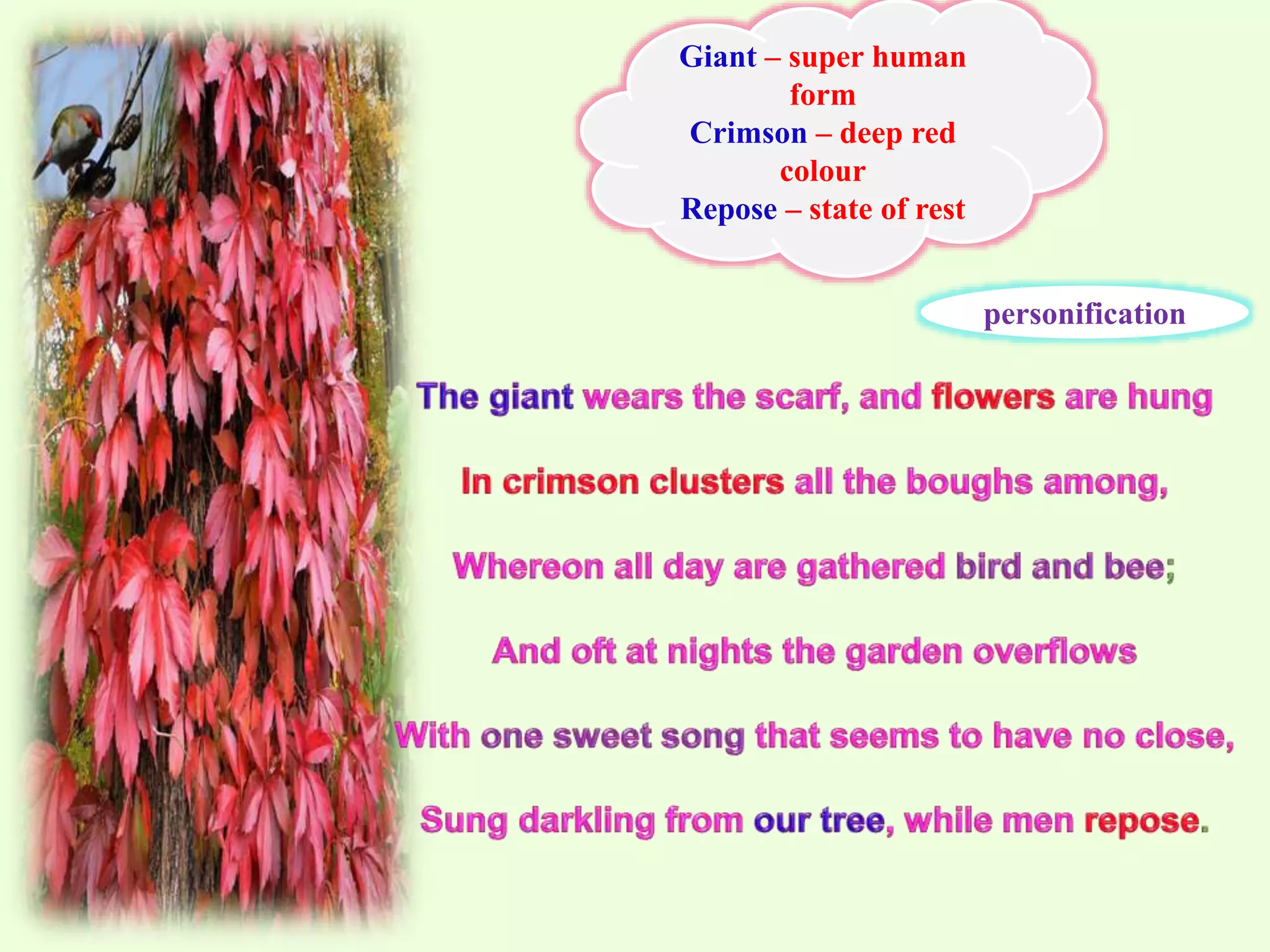 Giant – super human form
Crimson – deep red colour
Repose – state of rest

personification

The giant wears the scarf, and flowers are hung

In crimson clusters all the boughs among,

Whereon all day are gathered bird and bee;

And oft at nights the garden overflows

With one sweet song that seems to have no close,

Sung darkling from our tree, while men repose.